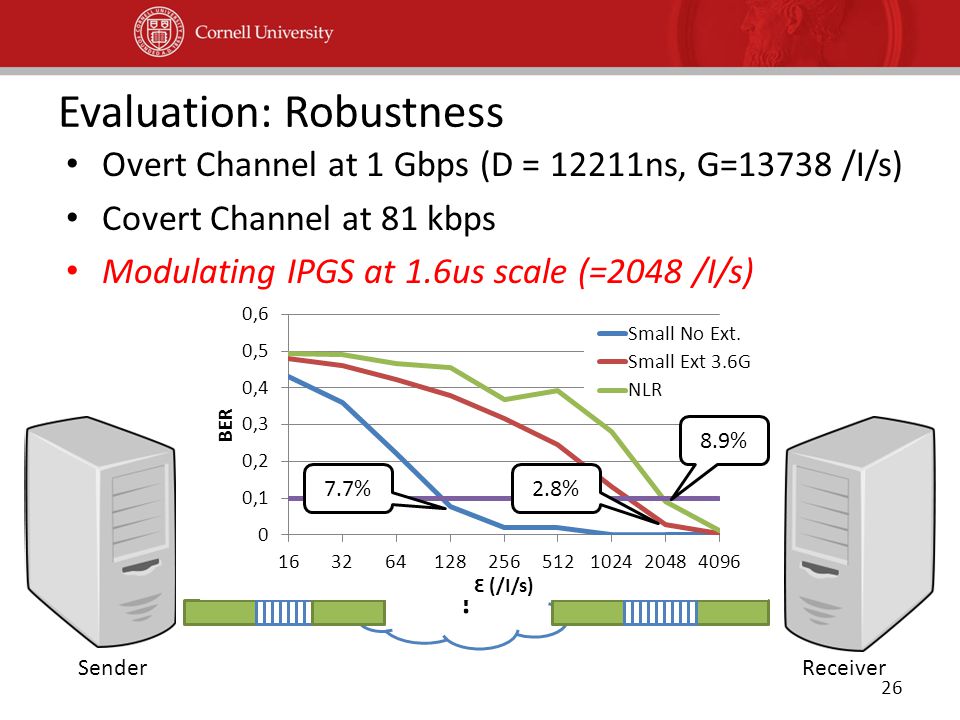 Cornell University

Evaluation: Robustness

• Overt Channel at 1 Gbps (D = 12211ns, G=13738 /I/s)
• Covert Channel at 81 kbps
• Modulating IPGS at 1.6us scale (=2048 /I/s)

0,6
0,5
0,4
0,3
0,2
0,1
0
BER
16 32 64 128 256 512 1024 2048 4096
ε (/I/s)
Small No Ext.
Small Ext 3.6G
NLR
7.7%
2.8%
8.9%

Sender
Receiver
26